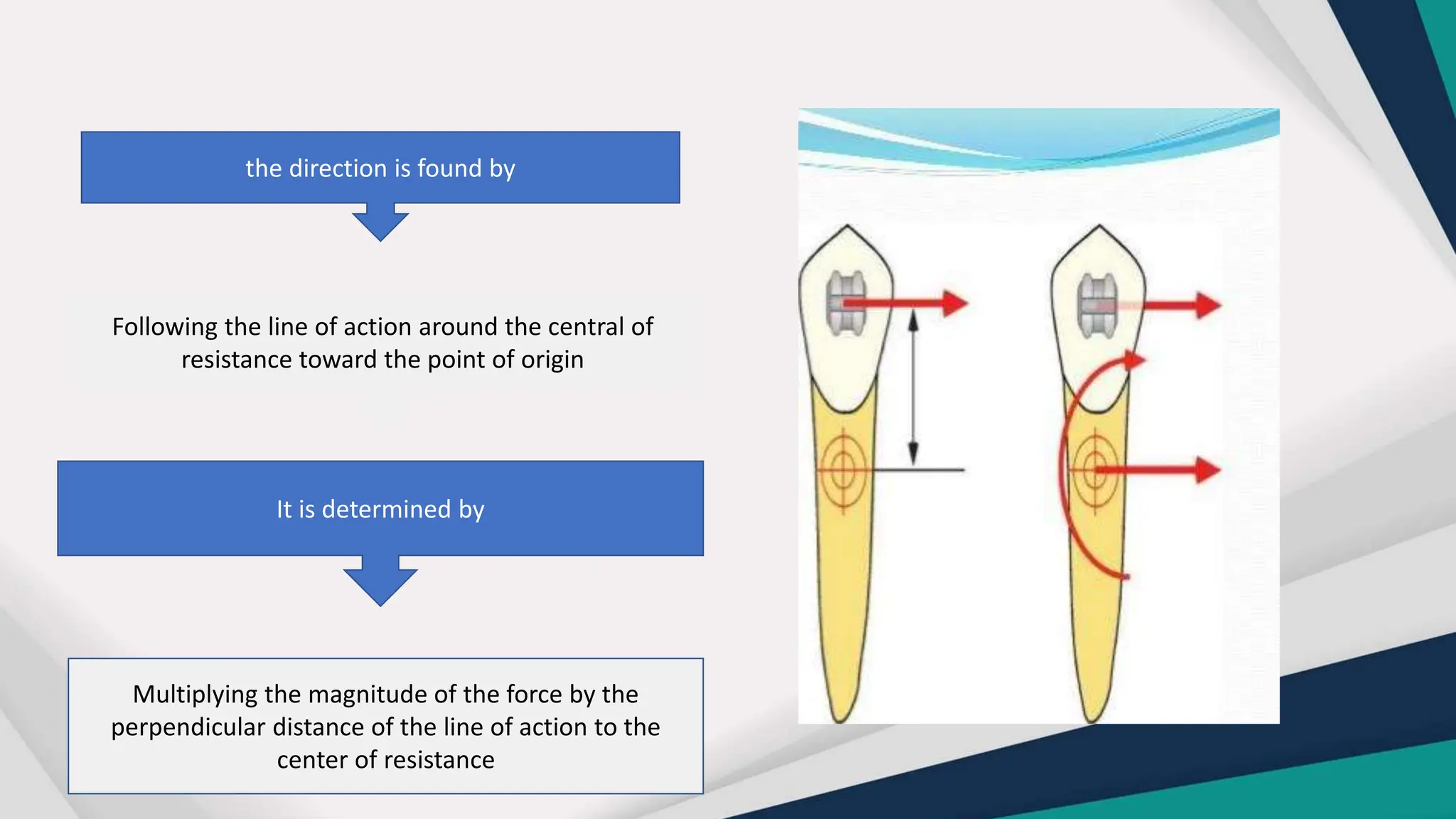 the direction is found by

Following the line of action around the central of resistance toward the point of origin

It is determined by

Multiplying the magnitude of the force by the perpendicular distance of the line of action to the center of resistance